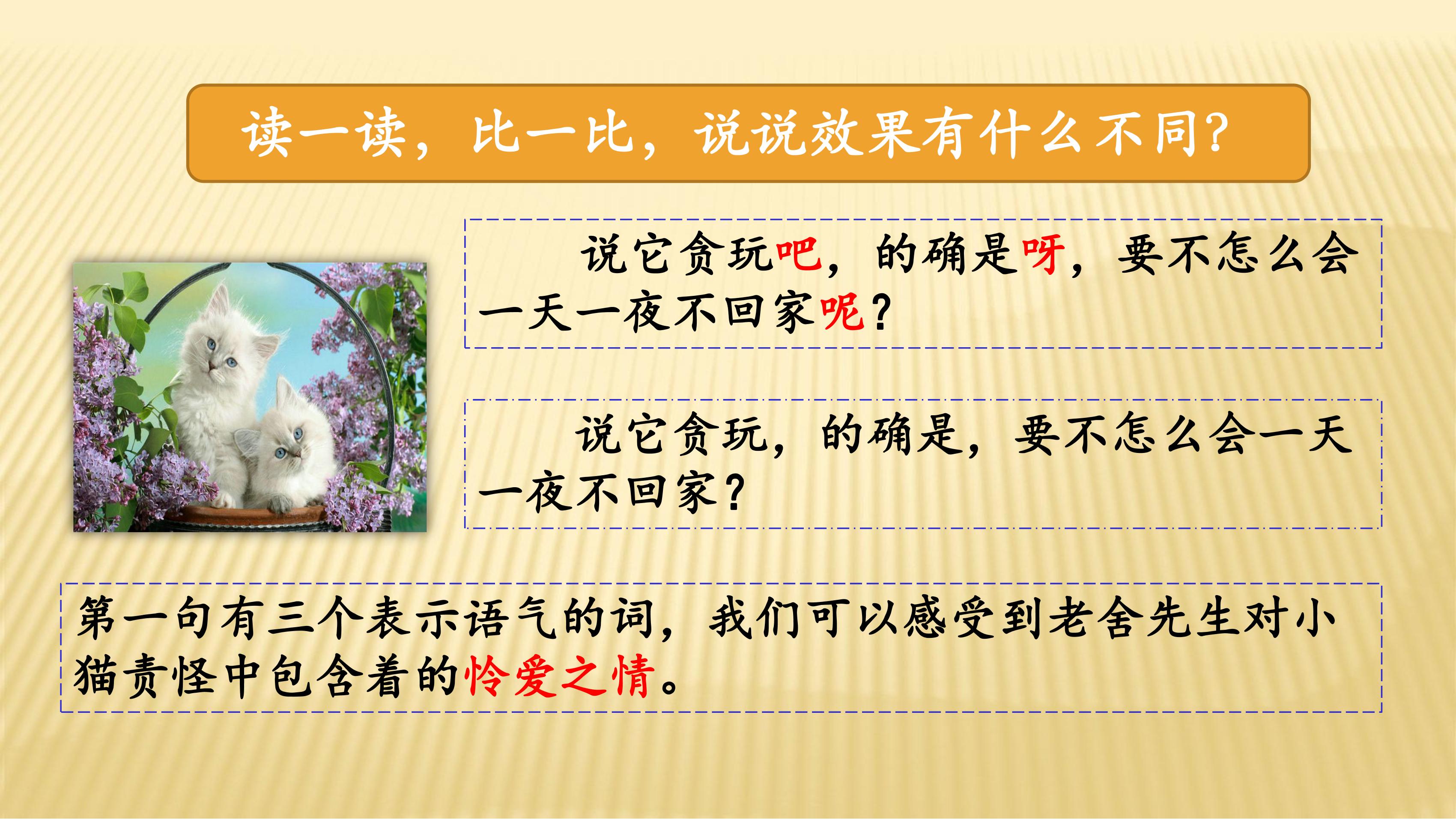 读一读，比一比，说说效果有什么不同？

说它贪玩吧，的确是呀，要不怎么会一天一夜不回家呢？

说它贪玩，的确是，要不怎么会一天一夜不回家？

第一句有三个表示语气的词，我们可以感受到老舍先生对小猫责怪中包含着的怜爱之情。